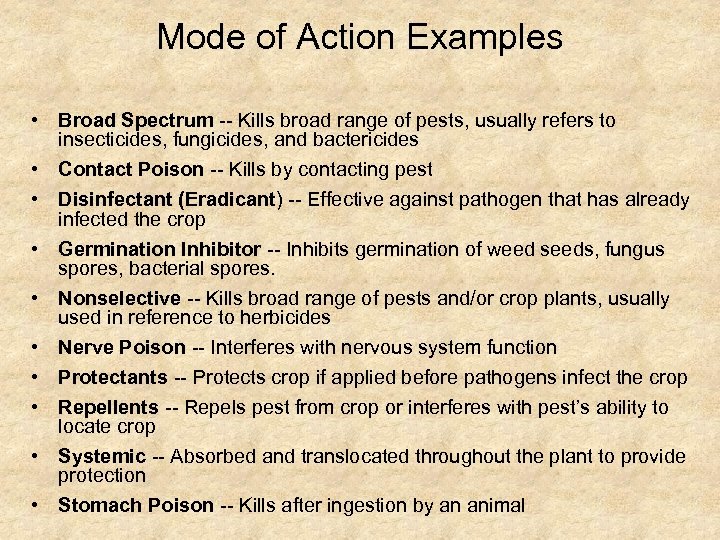 Mode of Action Examples

• Broad Spectrum -- Kills broad range of pests, usually refers to insecticides, fungicides, and bactericides
• Contact Poison -- Kills by contacting pest
• Disinfectant (Eradicant) -- Effective against pathogen that has already infected the crop
• Germination Inhibitor -- Inhibits germination of weed seeds, fungus spores, bacterial spores.
• Nonselective -- Kills broad range of pests and/or crop plants, usually used in reference to herbicides
• Nerve Poison -- Interferes with nervous system function
• Protectants -- Protects crop if applied before pathogens infect the crop
• Repellents -- Repels pest from crop or interferes with pest's ability to locate crop
• Systemic -- Absorbed and translocated throughout the plant to provide protection
• Stomach Poison -- Kills after ingestion by an animal